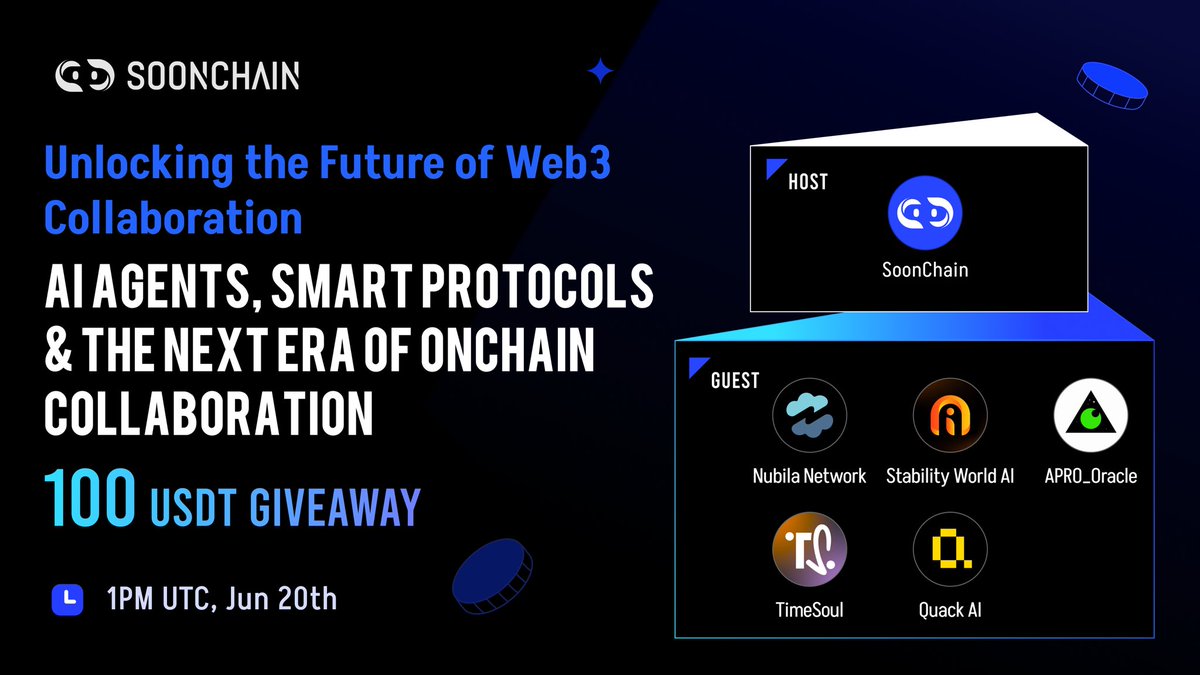 SOONCHAIN

Unlocking the Future of Web3 Collaboration

AI AGENTS, SMART PROTOCOLS & THE NEXT ERA OF ONCHAIN COLLABORATION

100 USDT GIVEAWAY

1PM UTC, Jun 20th

HOST

SoonChain

GUEST

Nubila Network

Stability World AI

APRO_Oracle

TimeSoul

Quack AI